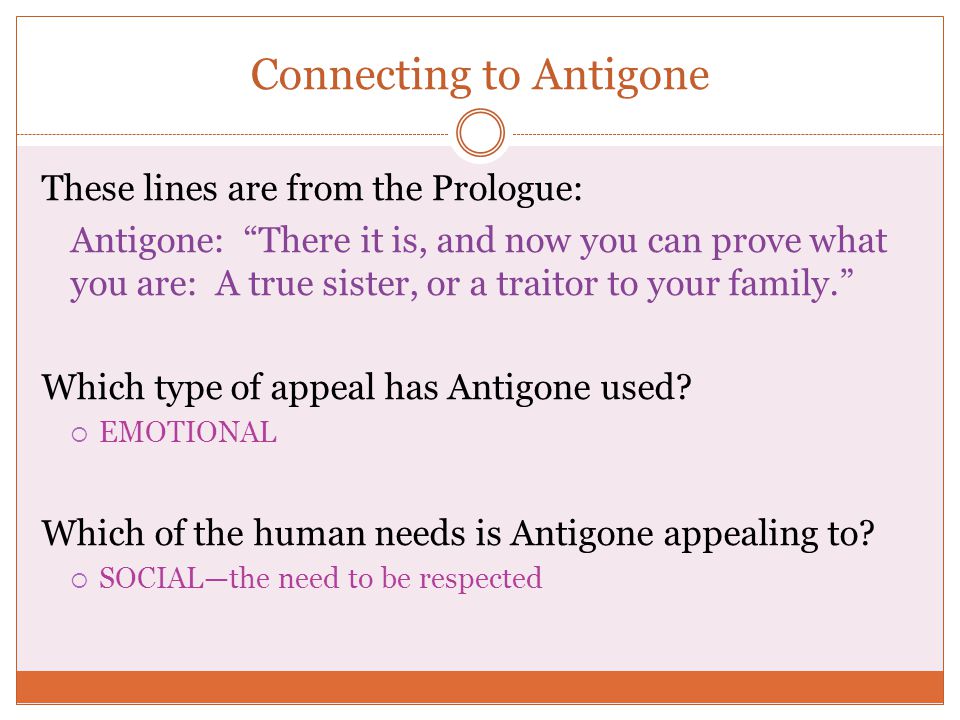 Connecting to Antigone

These lines are from the Prologue:

Antigone: “There it is, and now you can prove what you are: A true sister, or a traitor to your family.”

Which type of appeal has Antigone used?

○ EMOTIONAL

Which of the human needs is Antigone appealing to?

○ SOCIAL—the need to be respected